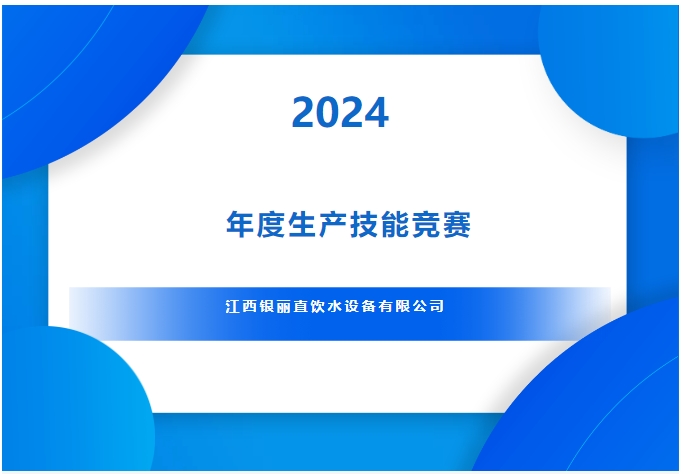 2024

年度生产技能竞赛

江西银丽直饮水设备有限公司